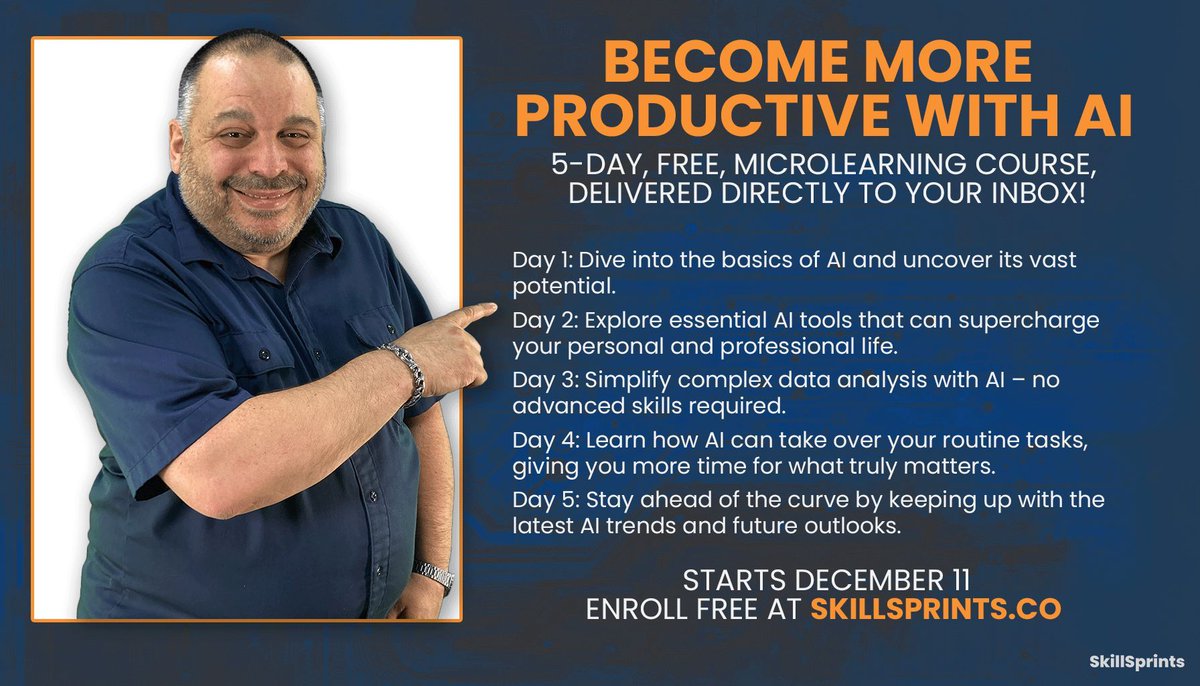 BECOME MORE PRODUCTIVE WITH AI

5-DAY, FREE, MICROLEARNING COURSE, DELIVERED DIRECTLY TO YOUR INBOX!

Day 1: Dive into the basics of AI and uncover its vast potential.

Day 2: Explore essential AI tools that can supercharge your personal and professional life.

Day 3: Simplify complex data analysis with AI – no advanced skills required.

Day 4: Learn how AI can take over your routine tasks, giving you more time for what truly matters.

Day 5: Stay ahead of the curve by keeping up with the latest AI trends and future outlooks.

STARTS DECEMBER 11
ENROLL FREE AT SKILLSPRINTS.CO

SkillSprints